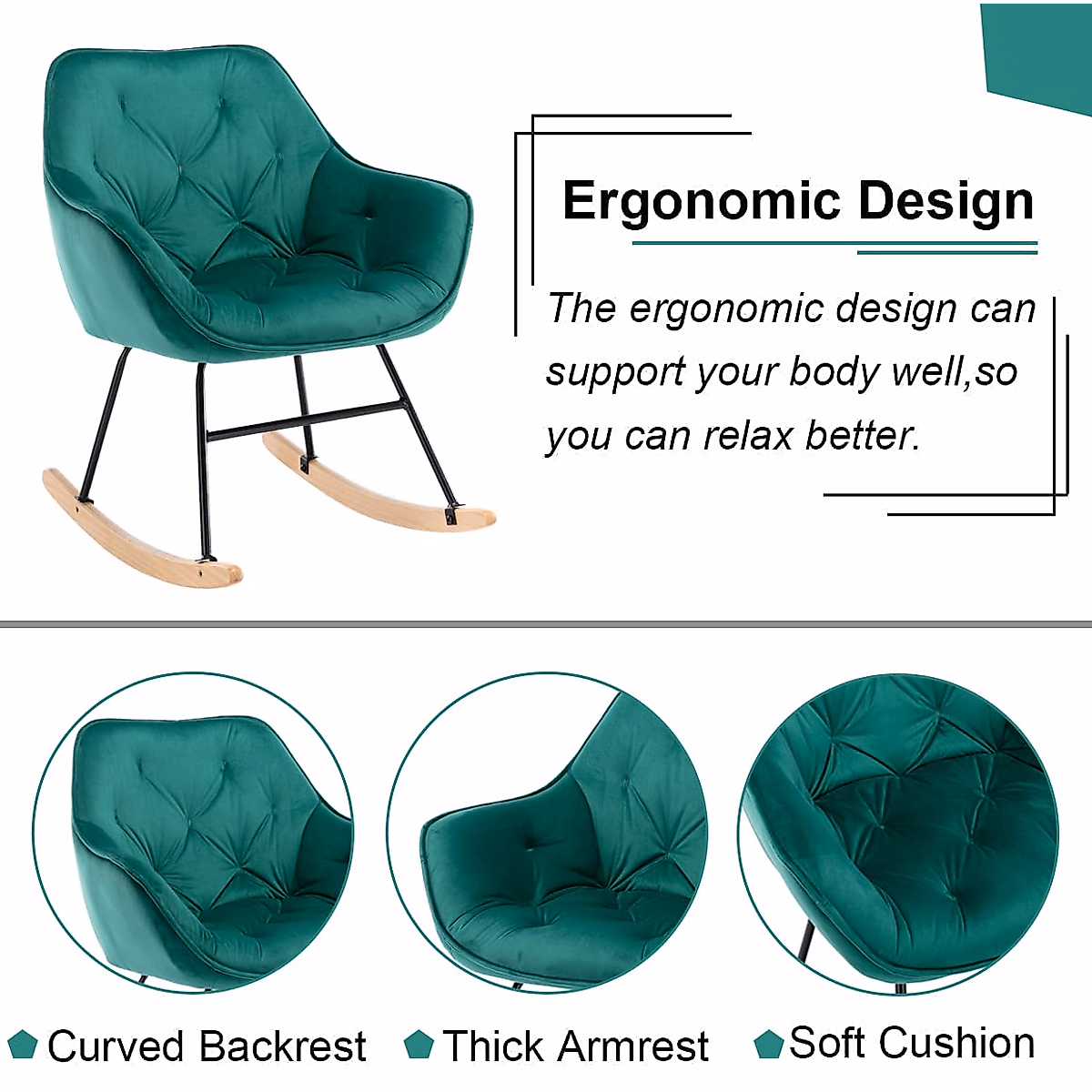 Ergonomic Design

The ergonomic design can support your body well,so you can relax better.

Curved Backrest

Thick Armrest

Soft Cushion